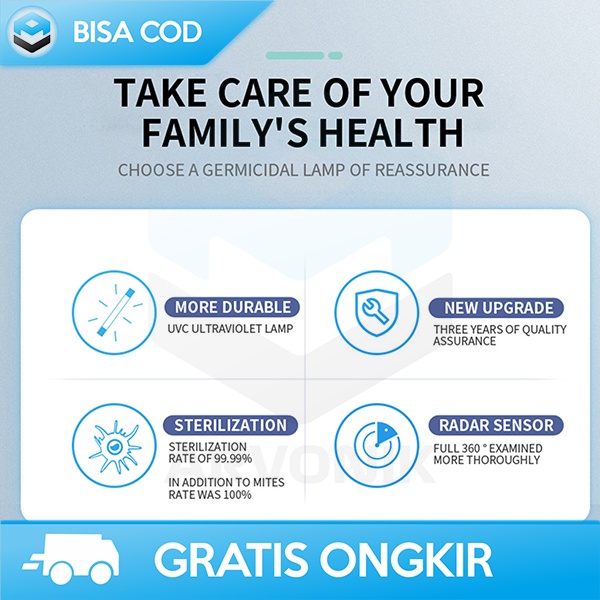 BISA COD

TAKE CARE OF YOUR FAMILY'S HEALTH

CHOOSE A GERMICIDAL LAMP OF REASSURANCE

MORE DURABLE
UVC ULTRAVIOLET LAMP

NEW UPGRADE
THREE YEARS OF QUALITY ASSURANCE

STERILIZATION
STERILIZATION RATE OF 99.99%

IN ADDITION TO MITES RATE WAS 100%

RADAR SENSOR
FULL 360 ° EXAMINED MORE THOROUGHLY

ARVONIK

GRATIS ONGKIR